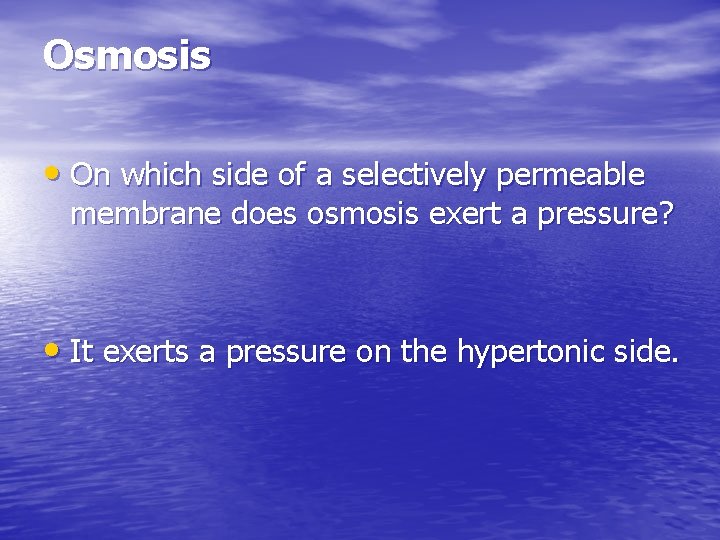 Osmosis

• On which side of a selectively permeable membrane does osmosis exert a pressure?

• It exerts a pressure on the hypertonic side.